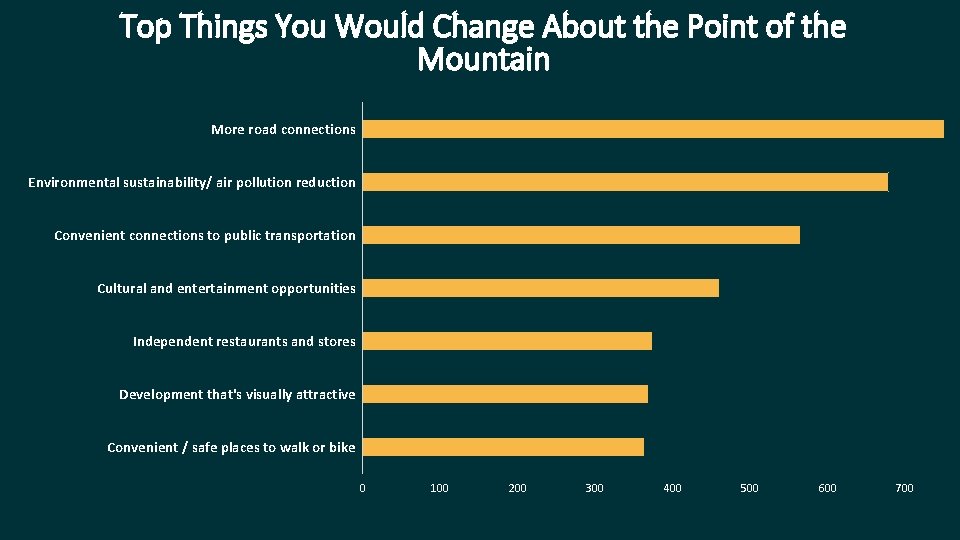 Top Things You Would Change About the Point of the Mountain

More road connections
Environmental sustainability/ air pollution reduction
Convenient connections to public transportation
Cultural and entertainment opportunities
Independent restaurants and stores
Development that's visually attractive
Convenient / safe places to walk or bike

0 100 200 300 400 500 600 700